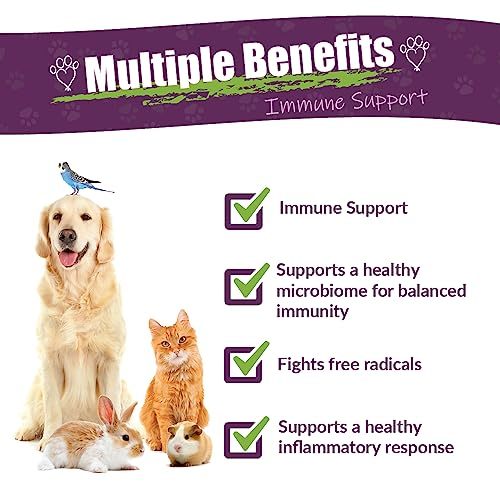 Multiple Benefits
Immune Support

Immune Support

Supports a healthy microbiome for balanced immunity

Fights free radicals

Supports a healthy inflammatory response